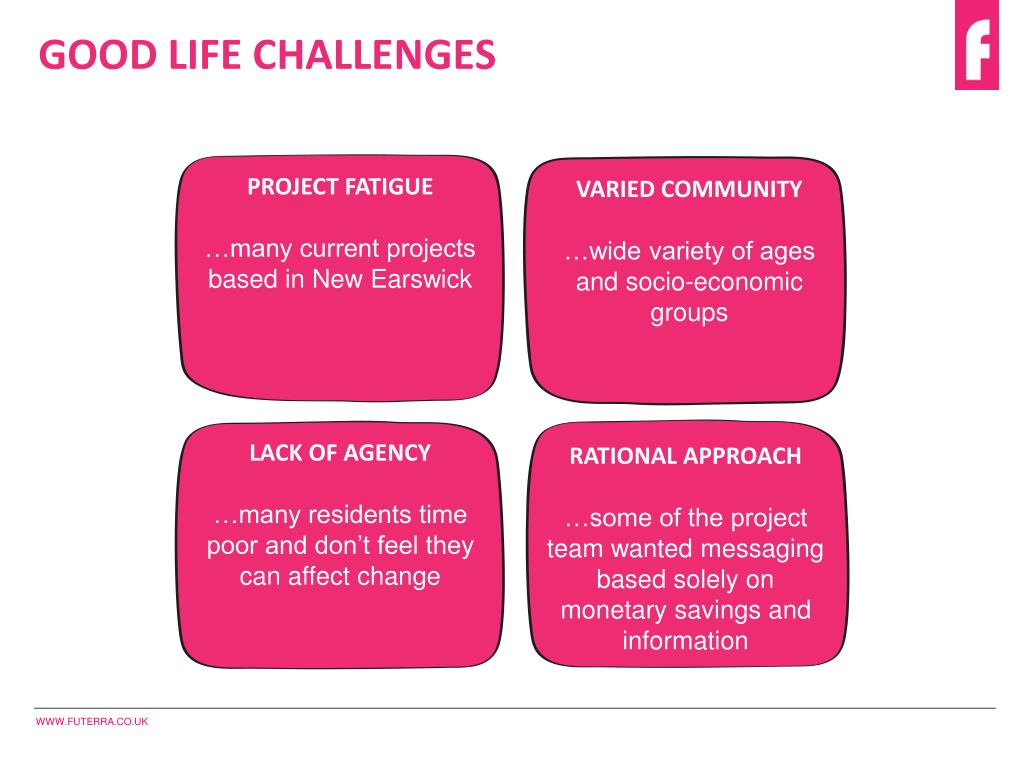 GOOD LIFE CHALLENGES

f

PROJECT FATIGUE

…many current projects based in New Earswick

VARIED COMMUNITY

…wide variety of ages and socio-economic groups

LACK OF AGENCY

…many residents time poor and don't feel they can affect change

RATIONAL APPROACH

…some of the project team wanted messaging based solely on monetary savings and information

WWW.FUTERRA.CO.UK